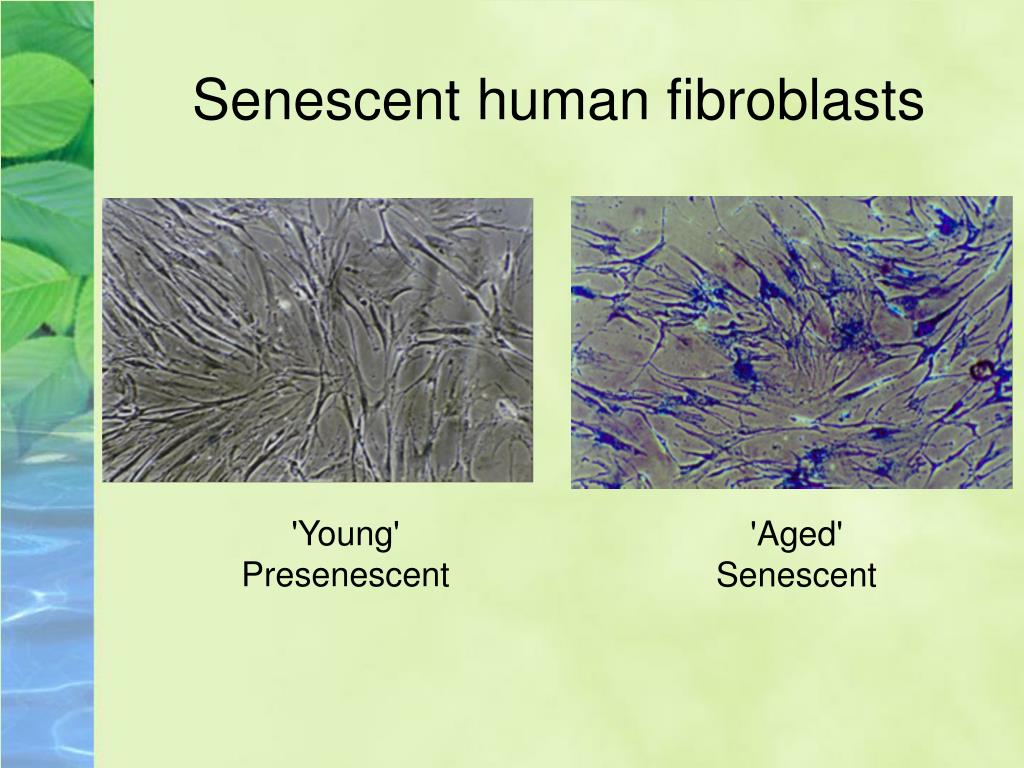 Senescent human fibroblasts

'Young'
Presenescent

'Aged'
Senescent